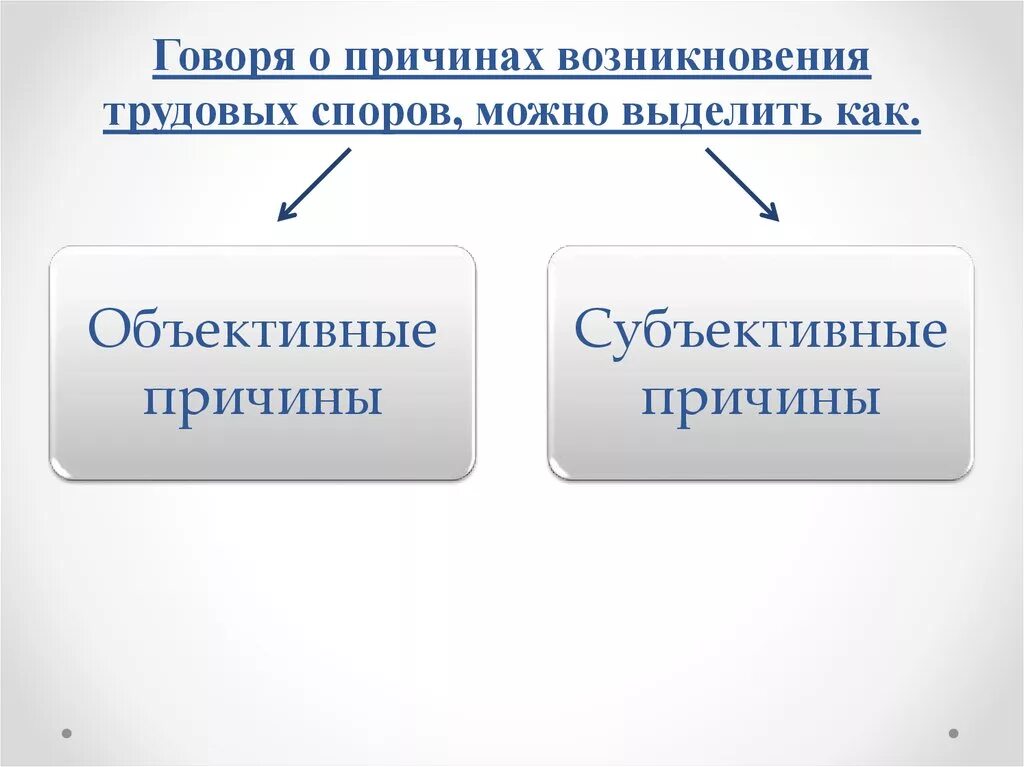 Говоря о причинах возникновения трудовых споров, можно выделить как.

Объективные причины

Субъективные причины